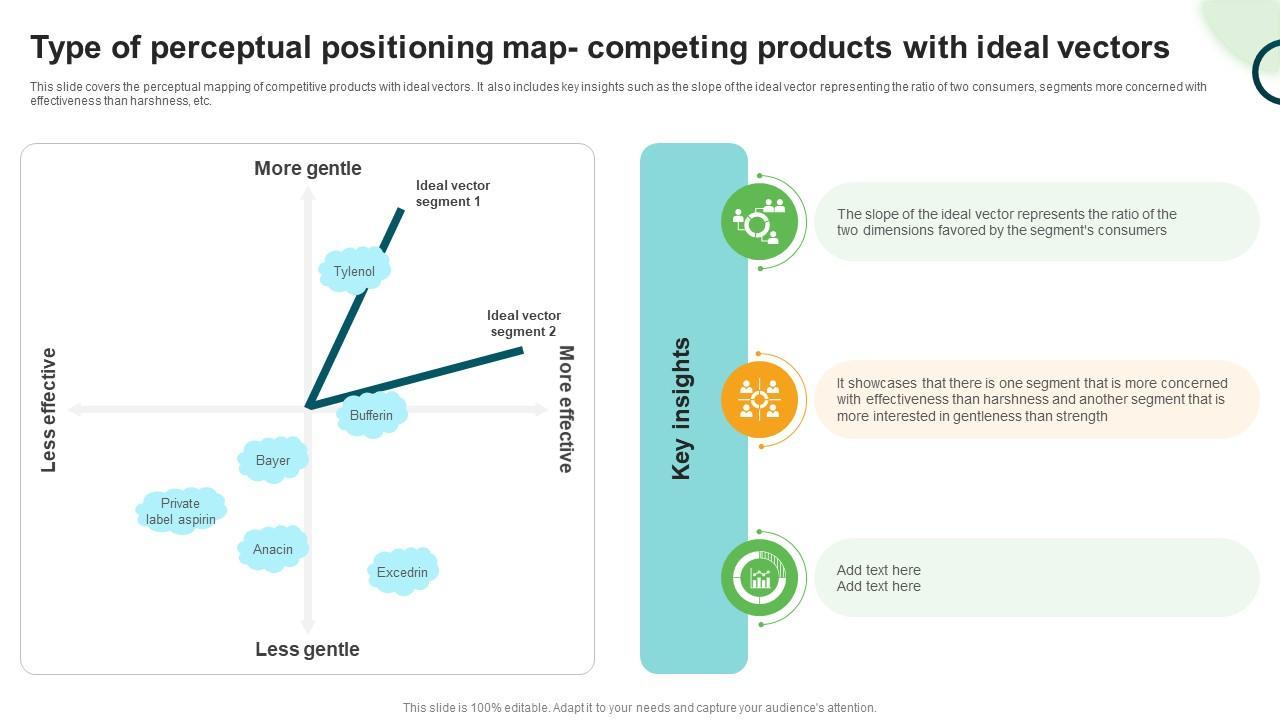 Type of perceptual positioning map- competing products with ideal vectors

This slide covers the perceptual mapping of competitive products with ideal vectors. It also includes key insights such as the slope of the ideal vector representing the ratio of two consumers, segments more concerned with effectiveness than harshness, etc.

More gentle

Ideal vector segment 1

Tylenol

Ideal vector segment 2

Less effective

More effective

Bufferin

Bayer

Private label aspirin

Anacin

Excedrin

Less gentle

Key insights

The slope of the ideal vector represents the ratio of the two dimensions favored by the segment's consumers

It showcases that there is one segment that is more concerned with effectiveness than harshness and another segment that is more interested in gentleness than strength

Add text here
Add text here

This slide is 100% editable. Adapt it to your needs and capture your audience's attention.